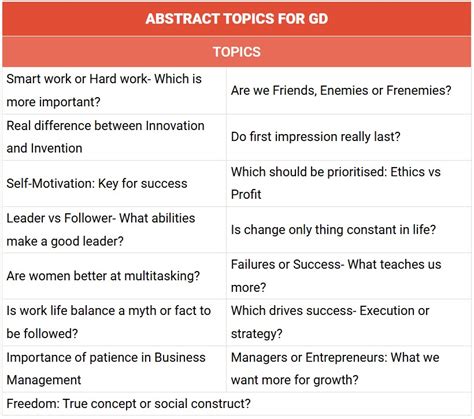 | ABSTRACT TOPICS FOR GD | |
|---|---|
| TOPICS | |
| Smart work or Hard work- Which is more important? | Are we Friends, Enemies or Frenemies? |
| Real difference between Innovation and Invention | Do first impression really last? |
| Self-Motivation: Key for success | Which should be prioritised: Ethics vs Profit |
| Leader vs Follower- What abilities make a good leader? | Is change only thing constant in life? |
| Are women better at multitasking? | Failures or Success- What teaches us more? |
| Is work life balance a myth or fact to be followed? | Which drives success- Execution or strategy? |
| Importance of patience in Business Management | Managers or Entrepreneurs: What we want more for growth? |
| Freedom: True concept or social construct? | |